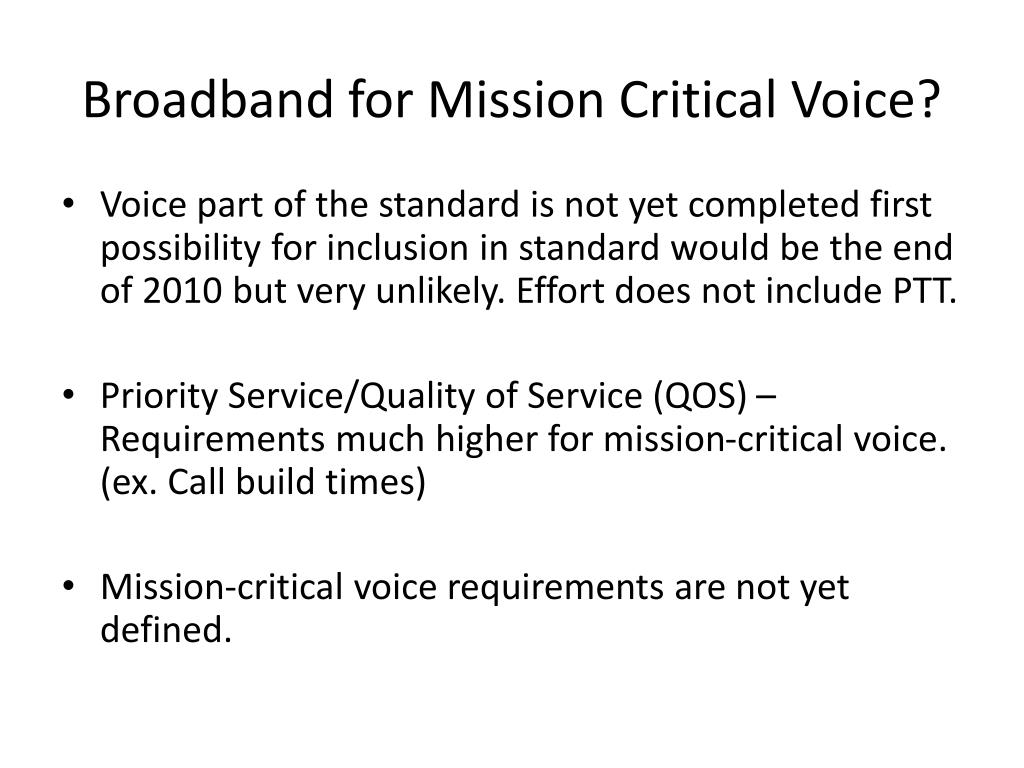 Broadband for Mission Critical Voice?

• Voice part of the standard is not yet completed first possibility for inclusion in standard would be the end of 2010 but very unlikely. Effort does not include PTT.

• Priority Service/Quality of Service (QOS) – Requirements much higher for mission-critical voice. (ex. Call build times)

• Mission-critical voice requirements are not yet defined.